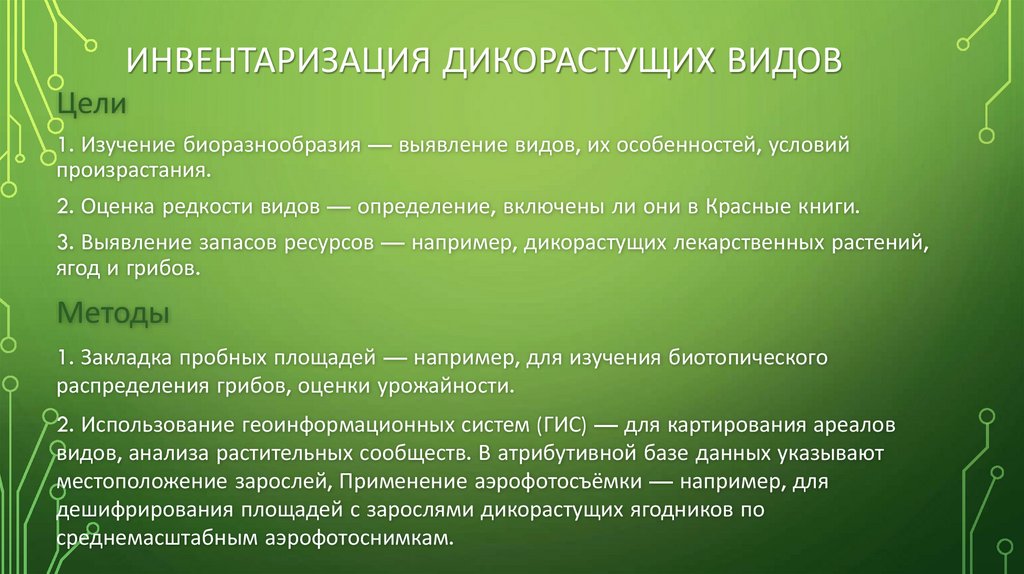 ИНВЕНТАРИЗАЦИЯ ДИКОРАСТУЩИХ ВИДОВ

Цели

1. Изучение биоразнообразия — выявление видов, их особенностей, условий произрастания.

2. Оценка редкости видов — определение, включены ли они в Красные книги.

3. Выявление запасов ресурсов — например, дикорастущих лекарственных растений, ягод и грибов.

Методы

1. Закладка пробных площадей — например, для изучения биотопического распределения грибов, оценки урожайности.

2. Использование геоинформационных систем (ГИС) — для картирования ареалов видов, анализа растительных сообществ. В атрибутивной базе данных указывают местоположение зарослей, Применение аэрофотосъёмки — например, для дешифрирования площадей с зарослями дикорастущих ягодников по среднемасштабным аэрофотоснимкам.